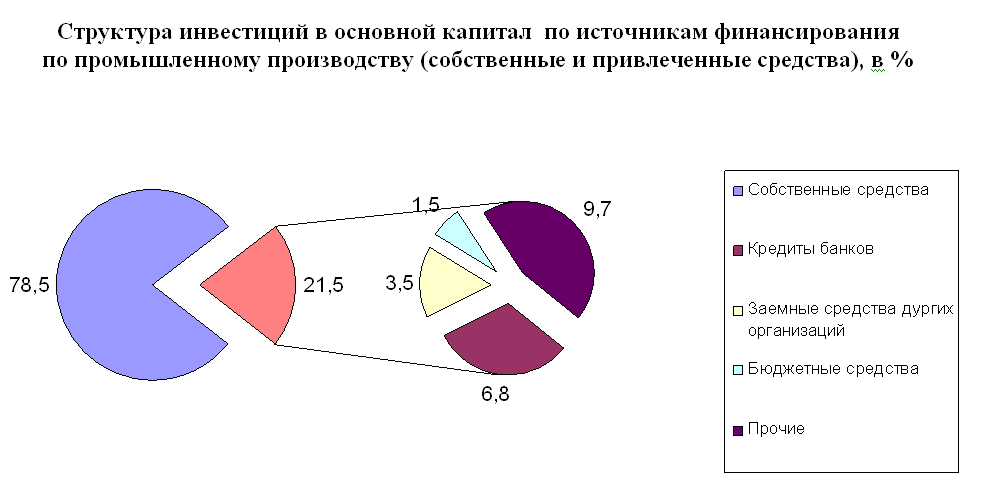 Структура инвестиций в основной капитал по источникам финансирования по промышленному производству (собственные и привлеченные средства), в %

78,5

21,5

1,5

9,7

3,5

6,8

Собственные средства

Кредиты банков

Заемные средства дургих организаций

Бюджетные средства

Прочие